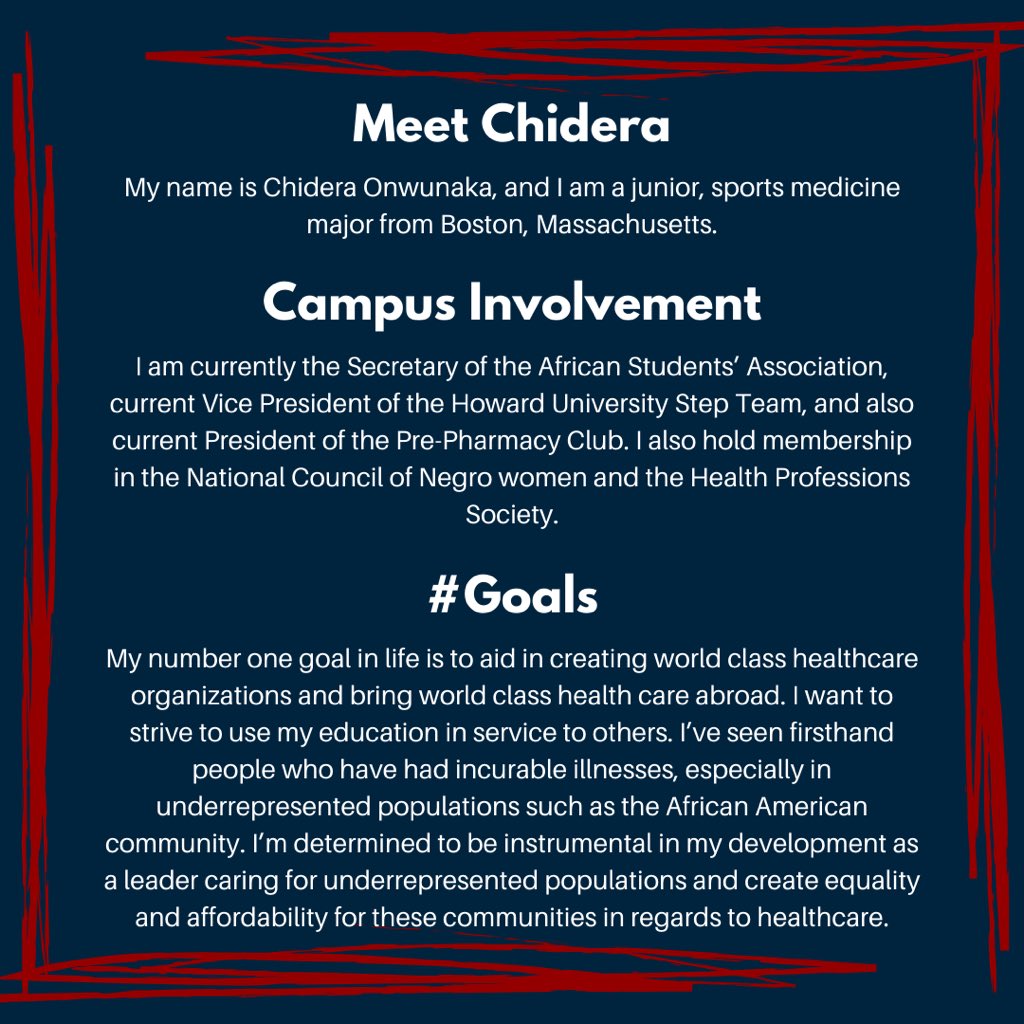 Meet Chidera

My name is Chidera Onwunaka, and I am a junior, sports medicine major from Boston, Massachusetts.

Campus Involvement

I am currently the Secretary of the African Students' Association, current Vice President of the Howard University Step Team, and also current President of the Pre-Pharmacy Club. I also hold membership in the National Council of Negro women and the Health Professions Society.

#Goals

My number one goal in life is to aid in creating world class healthcare organizations and bring world class health care abroad. I want to strive to use my education in service to others. I've seen firsthand people who have had incurable illnesses, especially in underrepresented populations such as the African American community. I'm determined to be instrumental in my development as a leader caring for underrepresented populations and create equality and affordability for these communities in regards to healthcare.